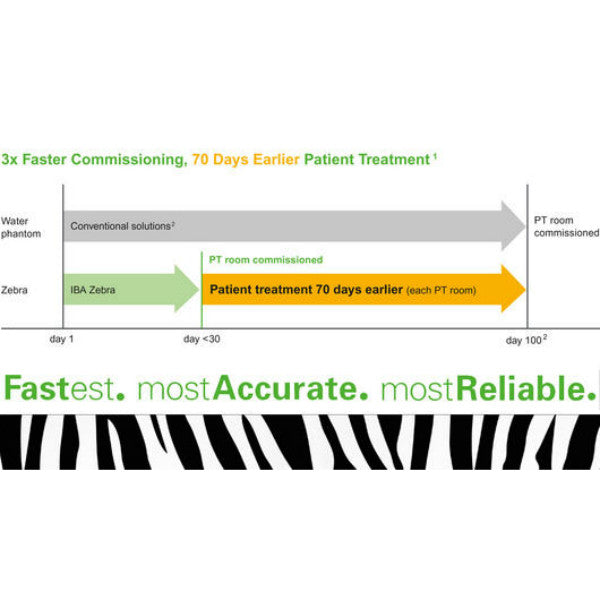 3x Faster Commissioning, 70 Days Earlier Patient Treatment $^1$

Water phantom

Conventional solutions$^2$

PT room commissioned

PT room commissioned

Zebra

IBA Zebra

Patient treatment 70 days earlier (each PT room)

day 1

day <30

day 100$^2$

Fastest. mostAccurate. mostReliable.